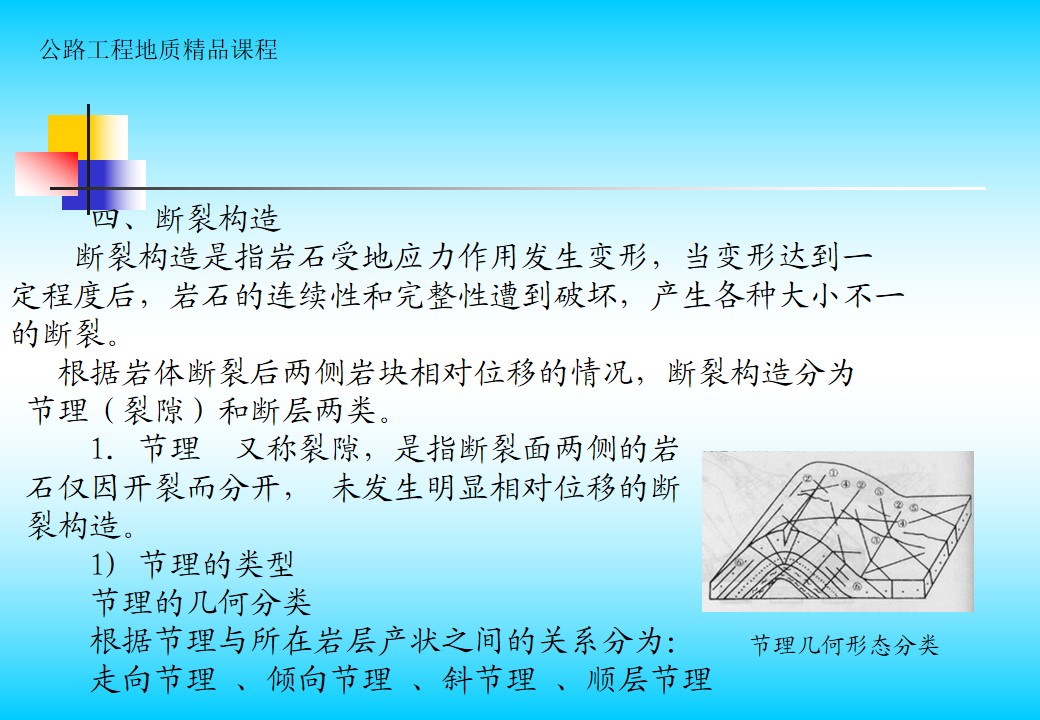 公路工程地质精品课程

四、断裂构造

断裂构造是指岩石受地应力作用发生变形，当变形达到一定程度后，岩石的连续性和完整性遭到破坏，产生各种大小不一的断裂。

根据岩体断裂后两侧岩块相对位移的情况，断裂构造分为节理（裂隙）和断层两类。

1. 节理　又称裂隙，是指断裂面两侧的岩石仅因开裂而分开，　未发生明显相对位移的断裂构造。

1) 节理的类型

节理的几何分类

根据节理与所在岩层产状之间的关系分为：

走向节理　、倾向节理　、斜节理　、顺层节理

①　④　②　⑤　②　③　④　⑥　⑥

节理几何形态分类